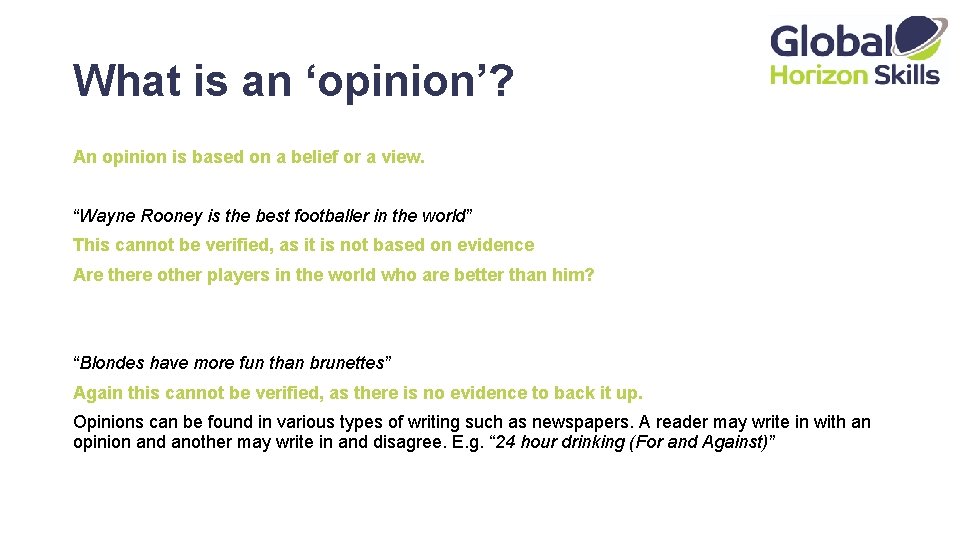 Global Horizon Skills

What is an ‘opinion’?

An opinion is based on a belief or a view.

“Wayne Rooney is the best footballer in the world”

This cannot be verified, as it is not based on evidence

Are there other players in the world who are better than him?

“Blondes have more fun than brunettes”

Again this cannot be verified, as there is no evidence to back it up.

Opinions can be found in various types of writing such as newspapers. A reader may write in with an opinion and another may write in and disagree. E.g. “24 hour drinking (For and Against)”